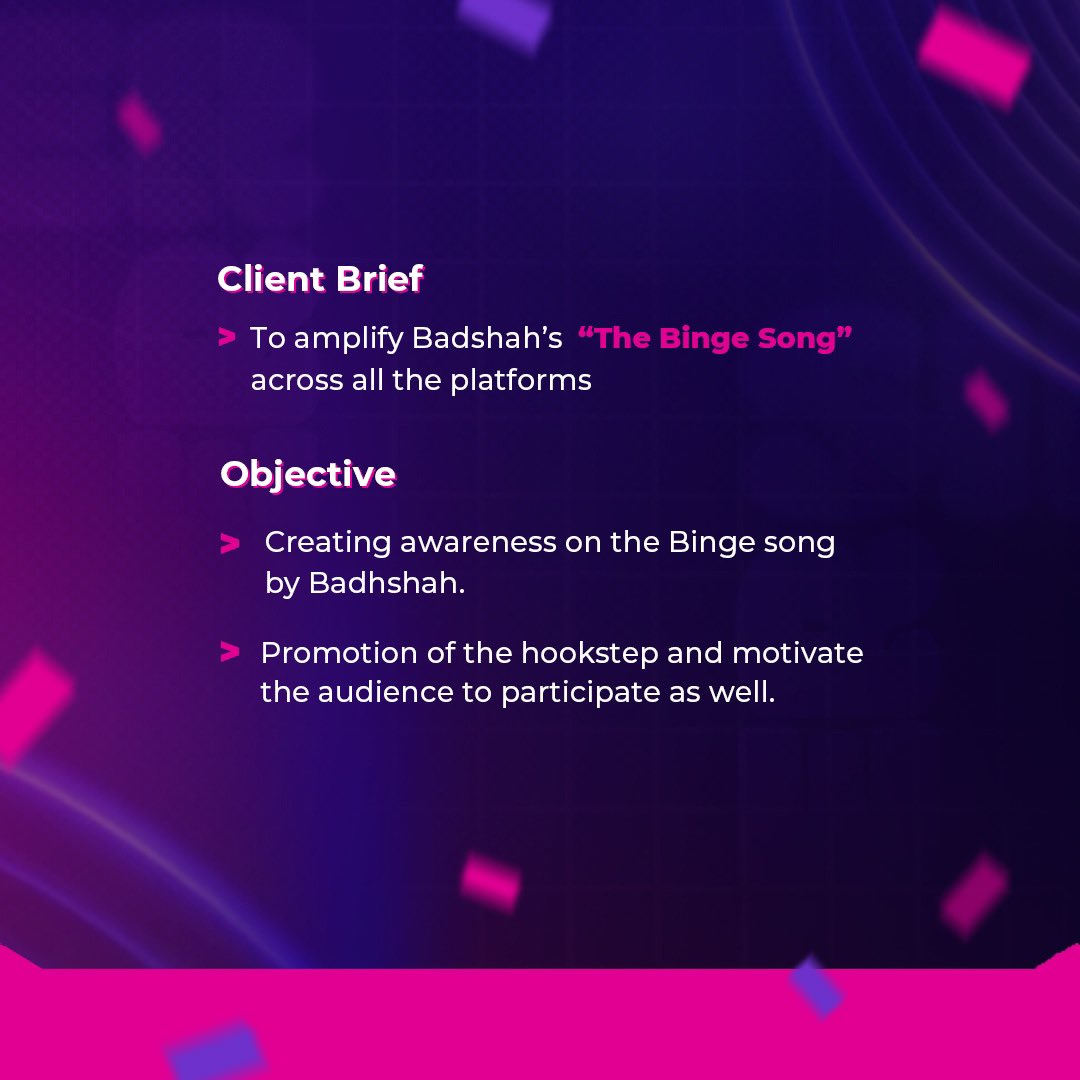 Client Brief

> To amplify Badshah's "The Binge Song" across all the platforms

Objective

> Creating awareness on the Binge song by Badhshah.

> Promotion of the hookstep and motivate the audience to participate as well.